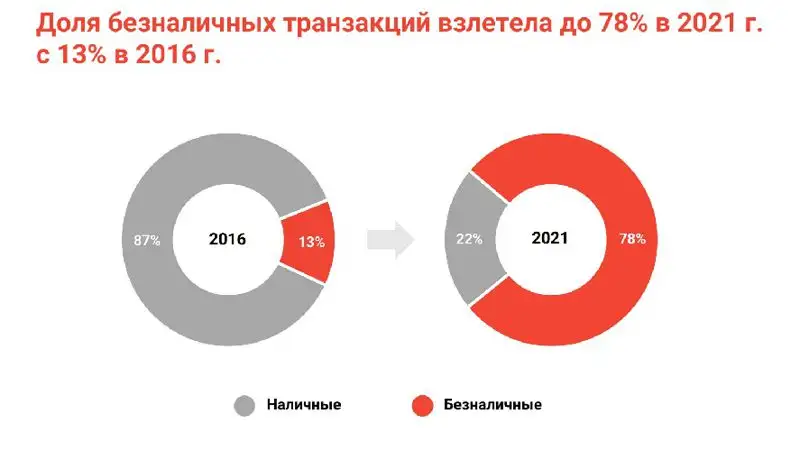 Доля безналичных транзакций взлетела до 78% в 2021 г. с 13% в 2016 г.

87%
2016
13%

22%
2021
78%

Наличные
Безналичные